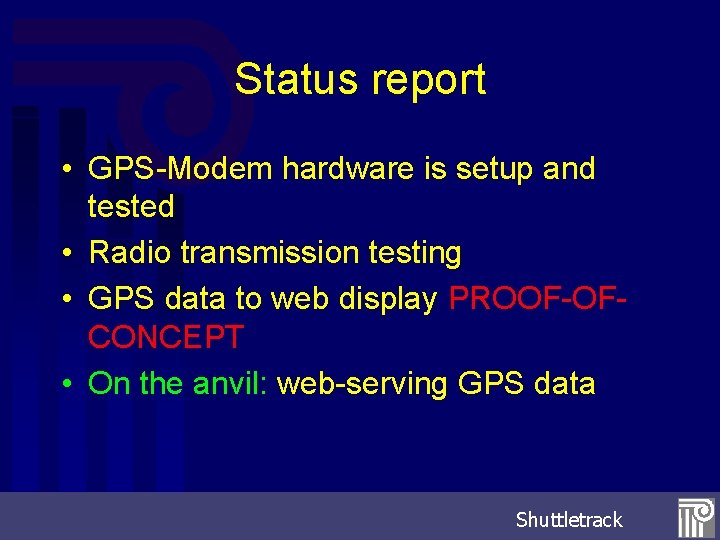 Status report

• GPS-Modem hardware is setup and tested
• Radio transmission testing
• GPS data to web display PROOF-OF-CONCEPT
• On the anvil: web-serving GPS data

Shuttletrack